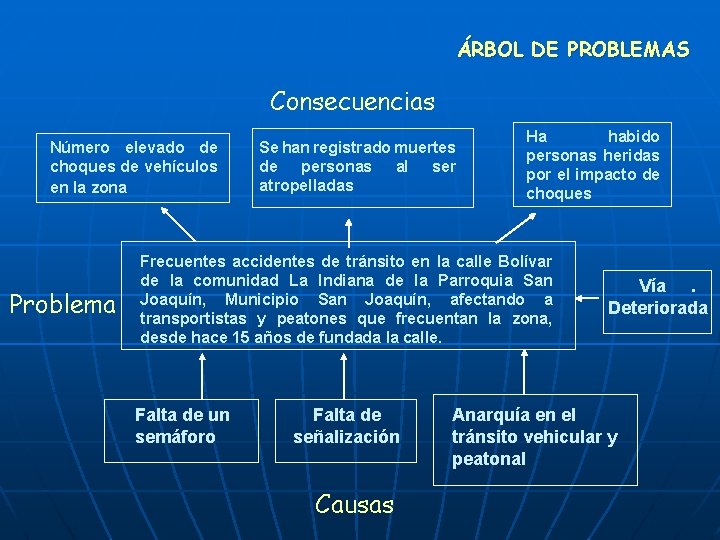 ÁRBOL DE PROBLEMAS

Consecuencias

Número elevado de choques de vehículos en la zona

Se han registrado muertes de personas al ser atropelladas

Ha habido personas heridas por el impacto de choques

Problema

Frecuentes accidentes de tránsito en la calle Bolívar de la comunidad La Indiana de la Parroquia San Joaquín, Municipio San Joaquín, afectando a transportistas y peatones que frecuentan la zona, desde hace 15 años de fundada la calle.

Vía . Deteriorada

Falta de un semáforo

Falta de señalización

Anarquía en el tránsito vehicular y peatonal

Causas